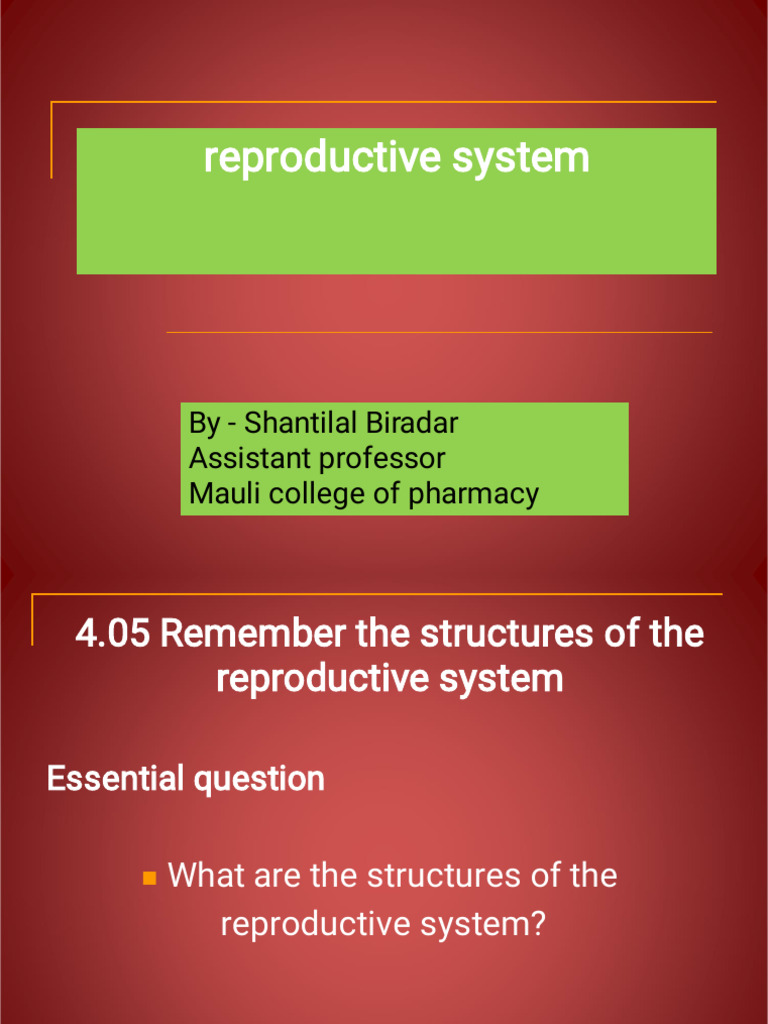 reproductive system

By - Shantilal Biradar
Assistant professor
Mauli college of pharmacy

4.05 Remember the structures of the reproductive system

Essential question

What are the structures of the reproductive system?